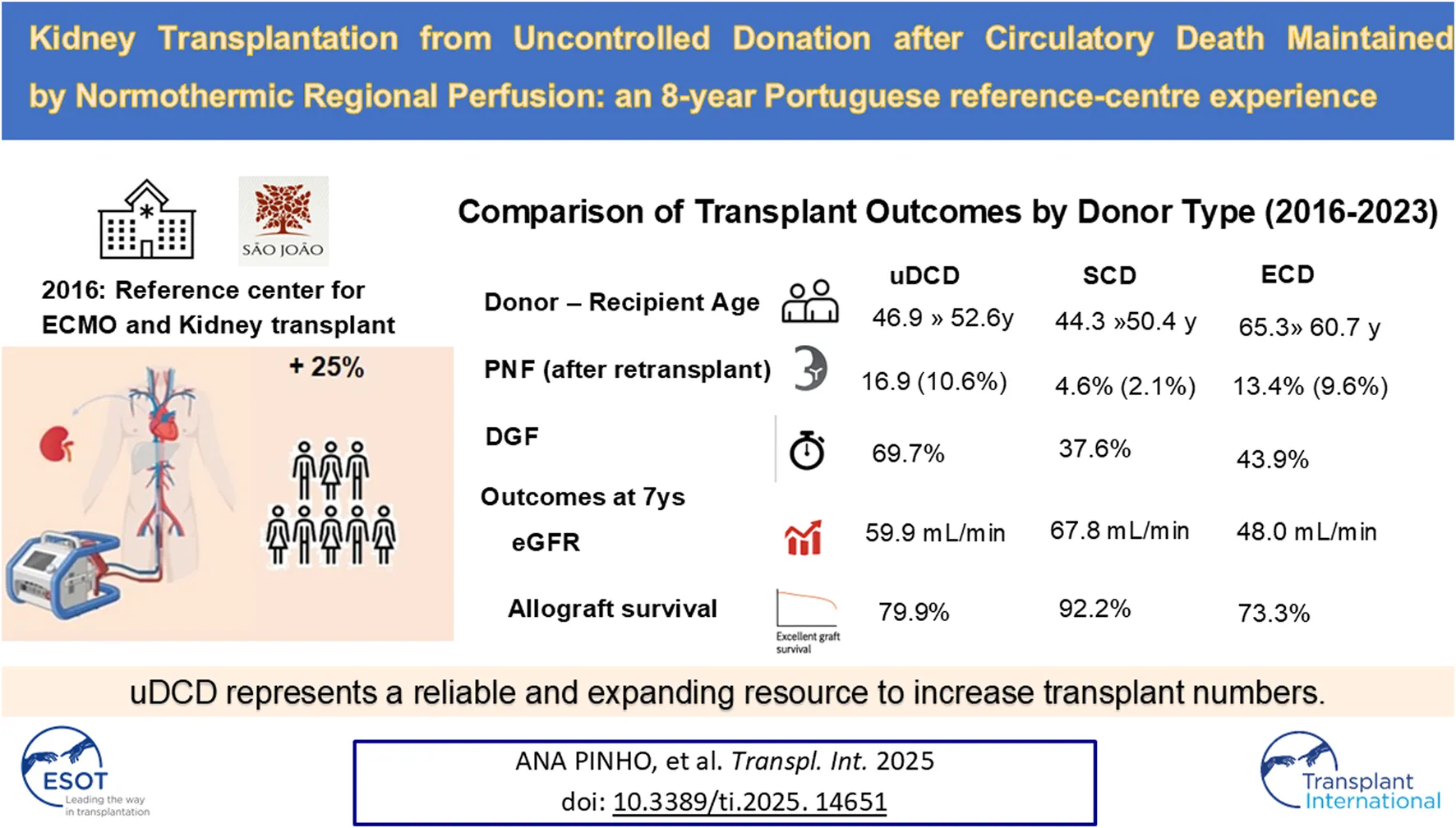 Kidney Transplantation from Uncontrolled Donation after Circulatory Death Maintained by Normothermic Regional Perfusion: an 8-year Portuguese reference-centre experience

SÃO JOÃO

2016: Reference center for ECMO and Kidney transplant

+ 25%

Comparison of Transplant Outcomes by Donor Type (2016-2023)

| | uDCD | SCD | ECD |
|---|---|---|---|
| Donor – Recipient Age | 46.9 » 52.6y | 44.3 »50.4 y | 65.3» 60.7 y |
| PNF (after retransplant) | 16.9 (10.6%) | 4.6% (2.1%) | 13.4% (9.6%) |
| DGF | 69.7% | 37.6% | 43.9% |
| Outcomes at 7ys | | | |
| eGFR | 59.9 mL/min | 67.8 mL/min | 48.0 mL/min |
| Allograft survival | 79.9% | 92.2% | 73.3% |

Excellent graft survival

uDCD represents a reliable and expanding resource to increase transplant numbers.

ESOT Leading the way in transplantation

ANA PINHO, et al. Transpl. Int. 2025
doi: 10.3389/ti.2025. 14651

Transplant International